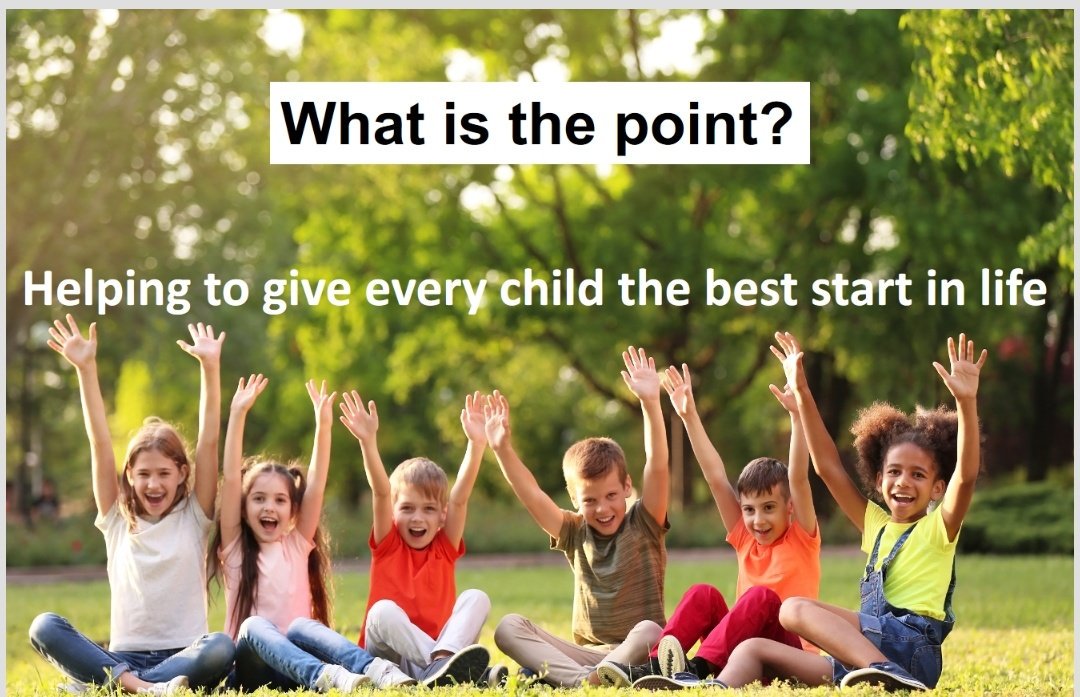 What is the point?

Helping to give every child the best start in life